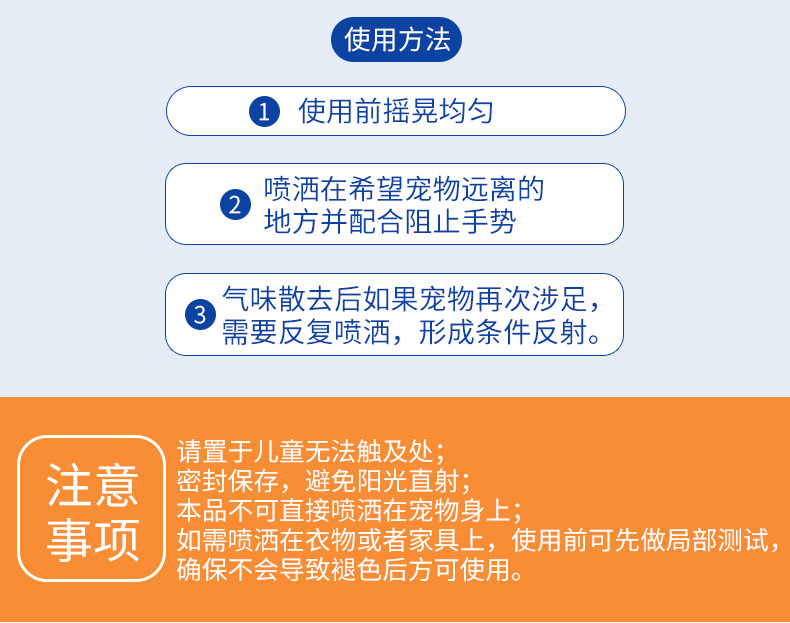 使用方法

1 使用前摇晃均匀

2 喷洒在希望宠物远离的地方并配合阻止手势

3 气味散去后如果宠物再次涉足，需要反复喷洒，形成条件反射。

注意事项

请置于儿童无法触及处；
密封保存，避免阳光直射；
本品不可直接喷洒在宠物身上；
如需喷洒在衣物或者家具上，使用前可先做局部测试，确保不会导致褪色后方可使用。